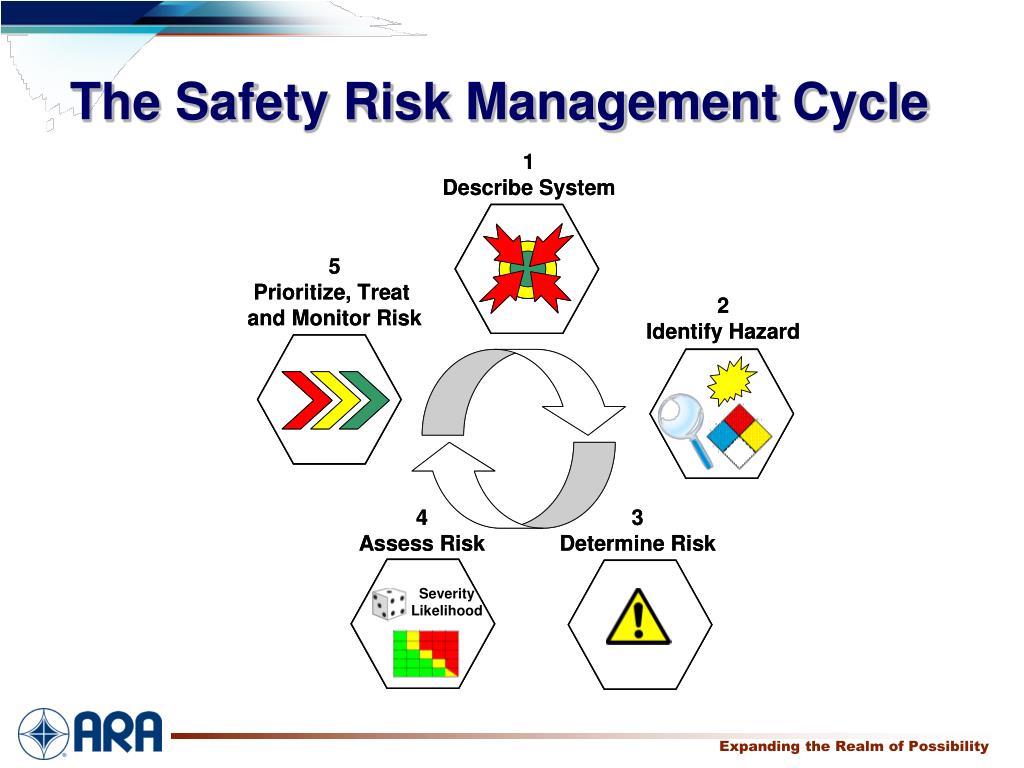 The Safety Risk Management Cycle

1
Describe System

2
Identify Hazard

3
Determine Risk

4
Assess Risk

Severity
Likelihood

5
Prioritize, Treat and Monitor Risk

ARA

Expanding the Realm of Possibility